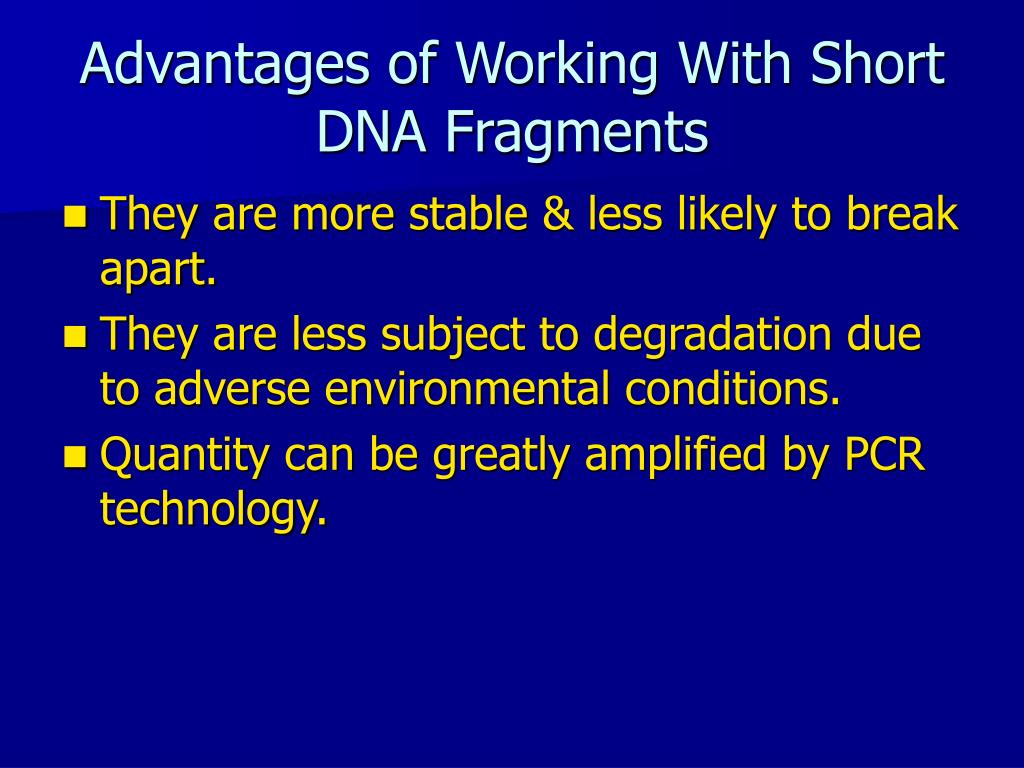 Advantages of Working With Short DNA Fragments

- They are more stable & less likely to break apart.
- They are less subject to degradation due to adverse environmental conditions.
- Quantity can be greatly amplified by PCR technology.